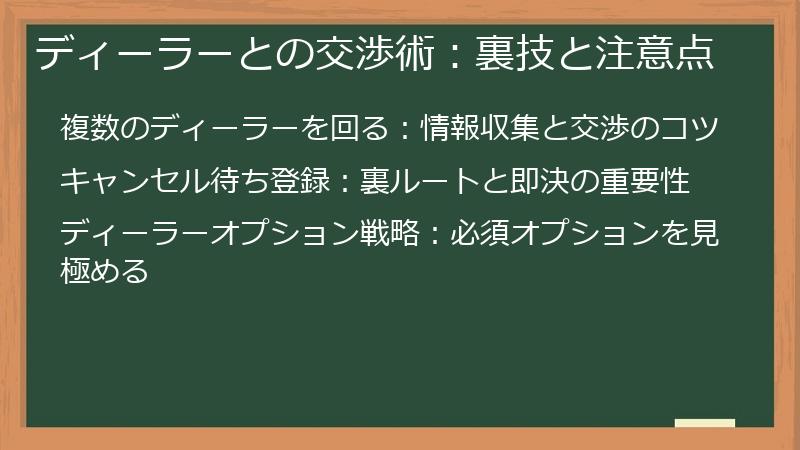 ディーラーとの交渉術：裏技と注意点

複数のディーラーを回る：情報収集と交渉のコツ

キャンセル待ち登録：裏ルートと即決の重要性

ディーラーオプション戦略：必須オプションを見極める